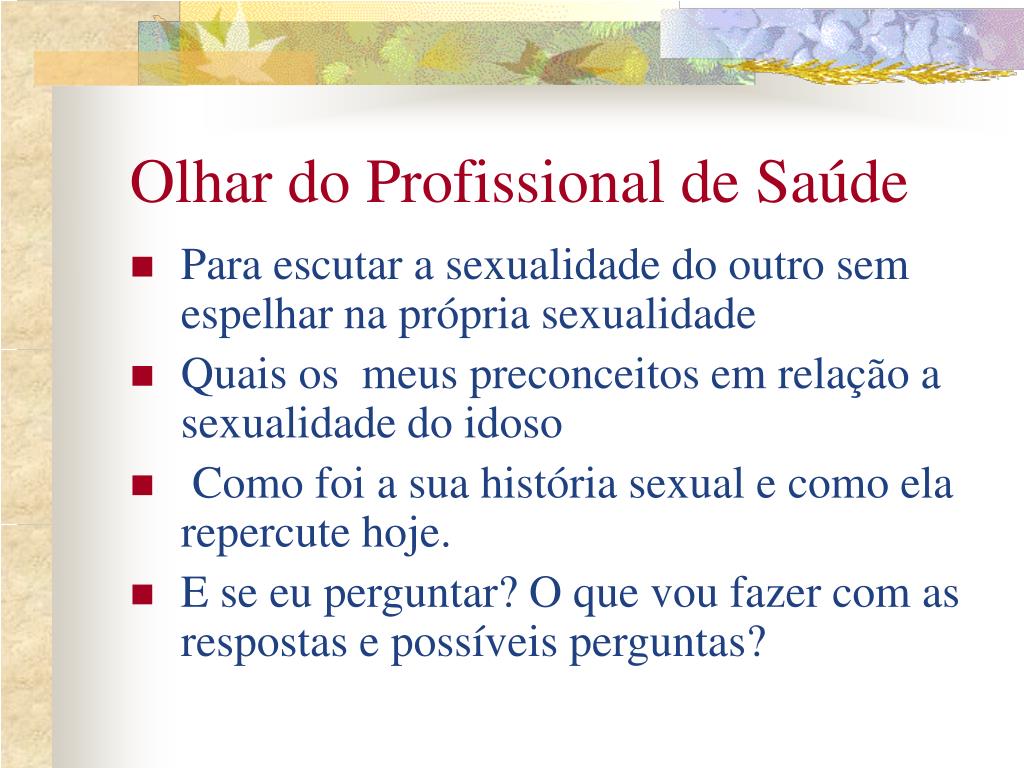 Olhar do Profissional de Saúde

• Para escutar a sexualidade do outro sem espelhar na própria sexualidade
• Quais os meus preconceitos em relação a sexualidade do idoso
• Como foi a sua história sexual e como ela repercute hoje.
• E se eu perguntar? O que vou fazer com as respostas e possíveis perguntas?